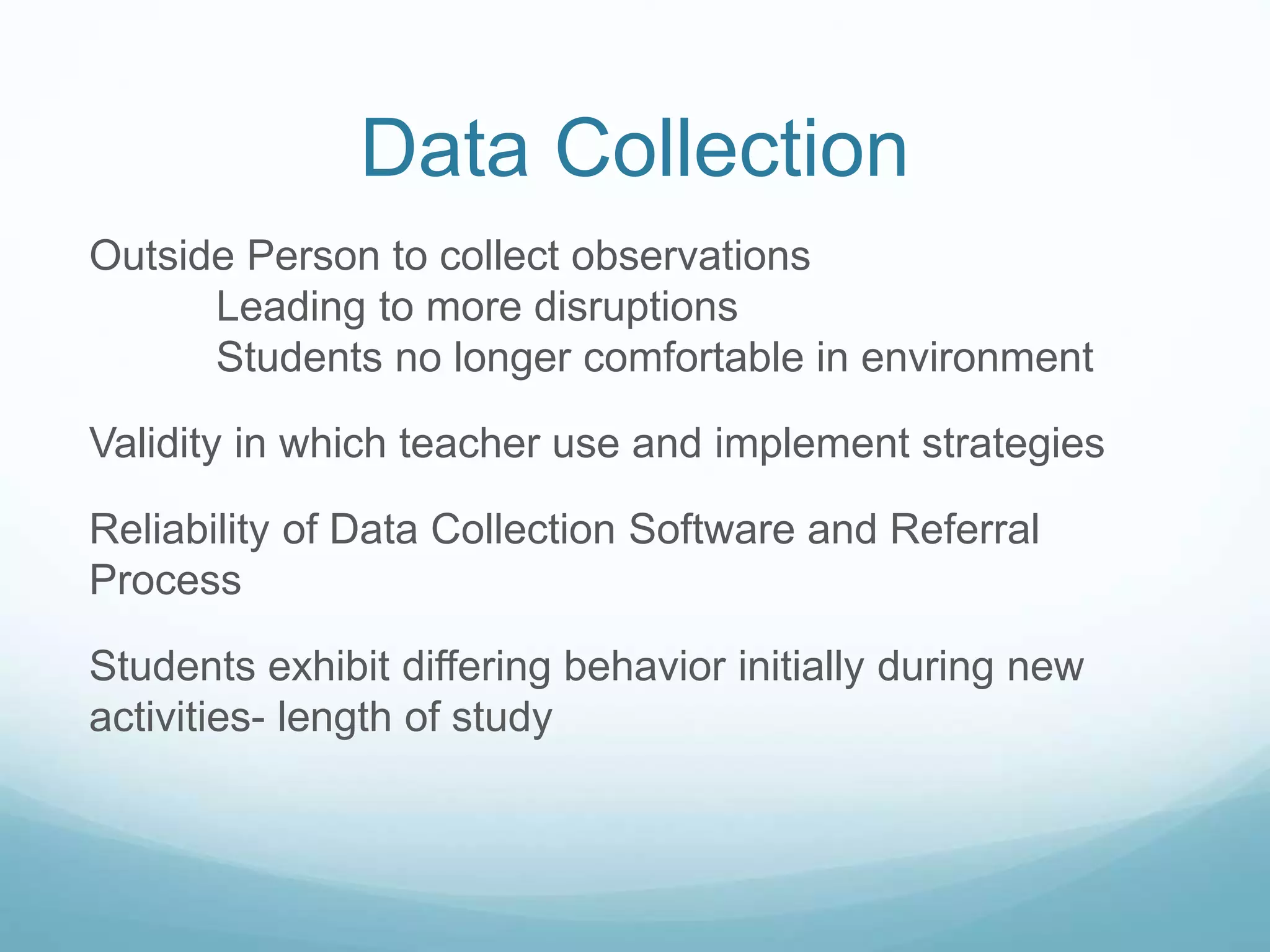 Data Collection

Outside Person to collect observations
Leading to more disruptions
Students no longer comfortable in environment

Validity in which teacher use and implement strategies

Reliability of Data Collection Software and Referral Process

Students exhibit differing behavior initially during new activities- length of study